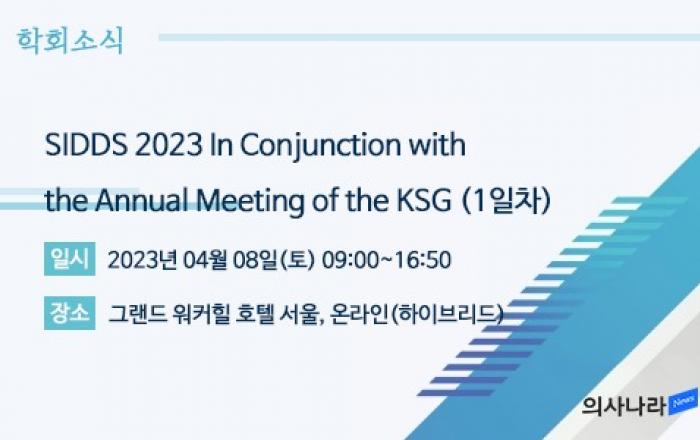 학회소식

SIDDS 2023 In Conjunction with the Annual Meeting of the KSG (1일차)

일시 2023년 04월 08일(토) 09:00~16:50

장소 그랜드 워커힐 호텔 서울, 온라인(하이브리드)

의사나라 News